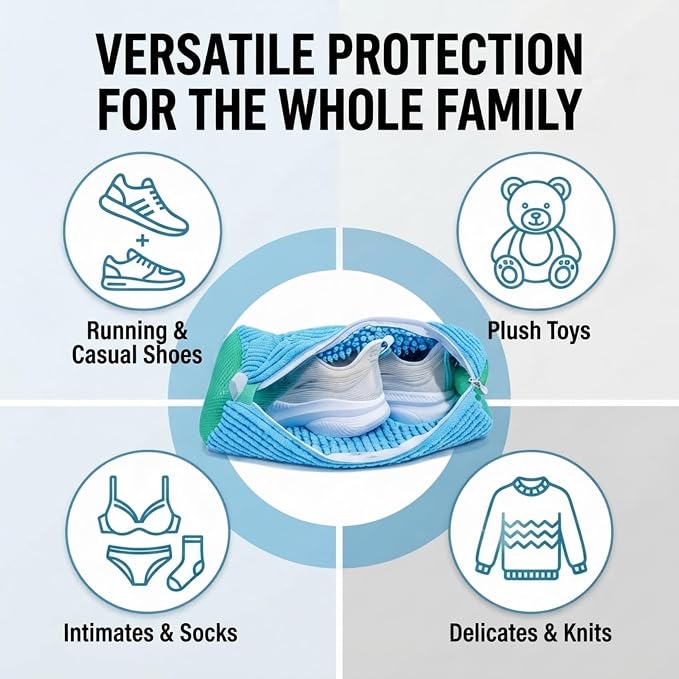 VERSATILE PROTECTION FOR THE WHOLE FAMILY

+

Running & Casual Shoes

Plush Toys

Intimates & Socks

Delicates & Knits